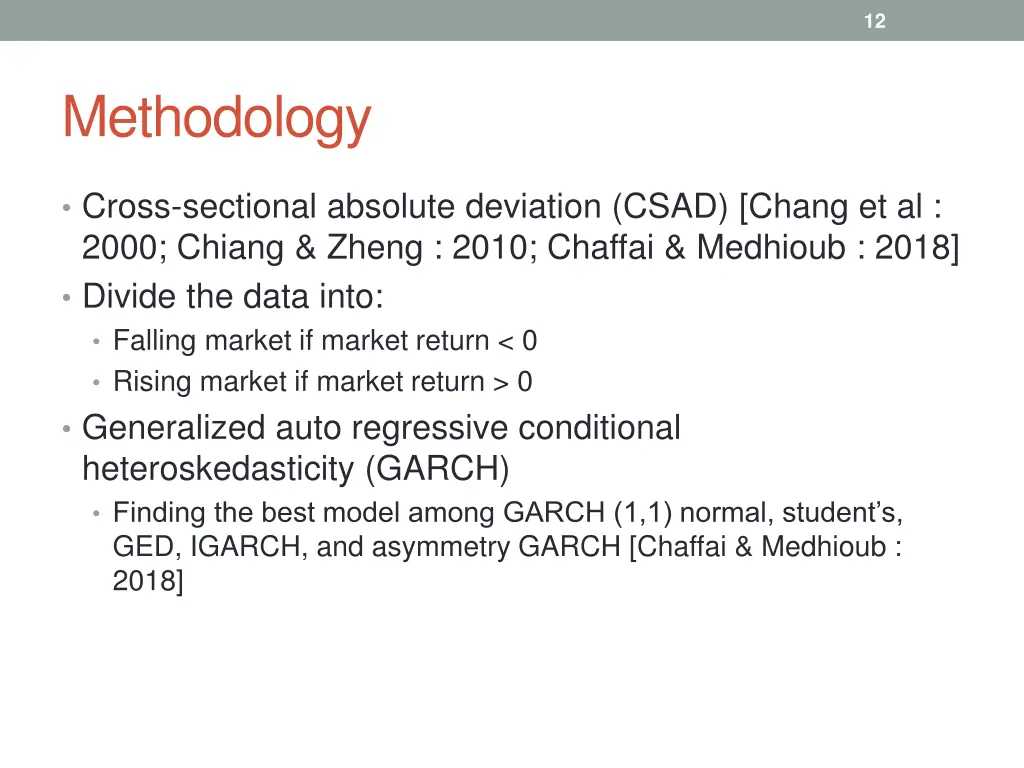 12

Methodology

• Cross-sectional absolute deviation (CSAD) [Chang et al : 2000; Chiang & Zheng : 2010; Chaffai & Medhioub : 2018]
• Divide the data into:
  • Falling market if market return < 0
  • Rising market if market return > 0
• Generalized auto regressive conditional heteroskedasticity (GARCH)
  • Finding the best model among GARCH (1,1) normal, student's, GED, IGARCH, and asymmetry GARCH [Chaffai & Medhioub : 2018]